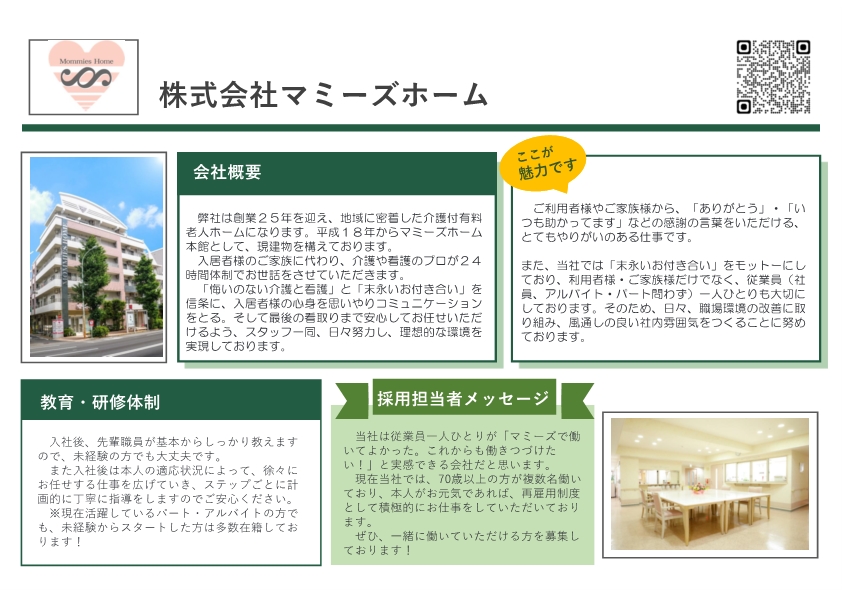 Mommies Home

株式会社マミーズホーム

会社概要

弊社は創業２５年を迎え、地域に密着した介護付有料老人ホームになります。平成１８年からマミーズホーム本館として、現建物を構えております。
入居者様のご家族に代わり、介護や看護のプロが２４時間体制でお世話をさせていただきます。
「悔いのない介護と看護」と「末永いお付き合い」を信条に、入居者様の心身を思いやりコミュニケーションをとる。そして最後の看取りまで安心してお任せいただけるよう、スタッフ一同、日々努力し、理想的な環境を実現しております。

ここが魅力です

ご利用者様やご家族様から、「ありがとう」・「いつも助かってます」などの感謝の言葉をいただける、とてもやりがいのある仕事です。

また、当社では「末永いお付き合い」をモットーにしており、利用者様・ご家族様だけでなく、従業員（社員、アルバイト・パート問わず）一人ひとりも大切にしております。そのため、日々、職場環境の改善に取り組み、風通しの良い社内雰囲気をつくることに努めております。

教育・研修体制

入社後、先輩職員が基本からしっかり教えますので、未経験の方でも大丈夫です。
また入社後は本人の適応状況によって、徐々にお任せする仕事を広げていき、ステップごとに計画的に丁寧に指導をしますのでご安心ください。
※現在活躍しているパート・アルバイトの方でも、未経験からスタートした方は多数在籍しております！

採用担当者メッセージ

当社は従業員一人ひとりが「マミーズで働いてよかった。これからも働きつづけたい！」と実感できる会社だと思います。
現在当社では、70歳以上の方が複数名働いており、本人がお元気であれば、再雇用制度として積極的にお仕事をしていただいております。
ぜひ、一緒に働いていただける方を募集しております！